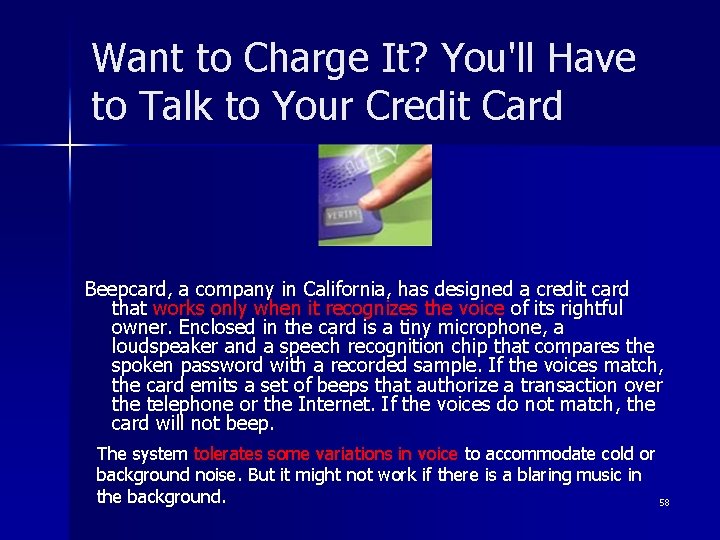 Want to Charge It? You'll Have to Talk to Your Credit Card

VERIFY

Beepcard, a company in California, has designed a credit card that works only when it recognizes the voice of its rightful owner. Enclosed in the card is a tiny microphone, a loudspeaker and a speech recognition chip that compares the spoken password with a recorded sample. If the voices match, the card emits a set of beeps that authorize a transaction over the telephone or the Internet. If the voices do not match, the card will not beep.

The system tolerates some variations in voice to accommodate cold or background noise. But it might not work if there is a blaring music in the background.

58